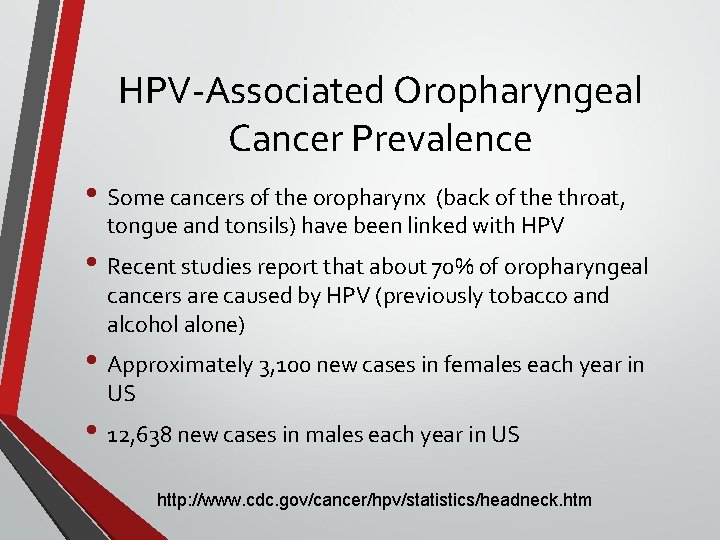 HPV-Associated Oropharyngeal Cancer Prevalence

• Some cancers of the oropharynx (back of the throat, tongue and tonsils) have been linked with HPV

• Recent studies report that about 70% of oropharyngeal cancers are caused by HPV (previously tobacco and alcohol alone)

• Approximately 3,100 new cases in females each year in US

• 12,638 new cases in males each year in US

http://www.cdc.gov/cancer/hpv/statistics/headneck.htm